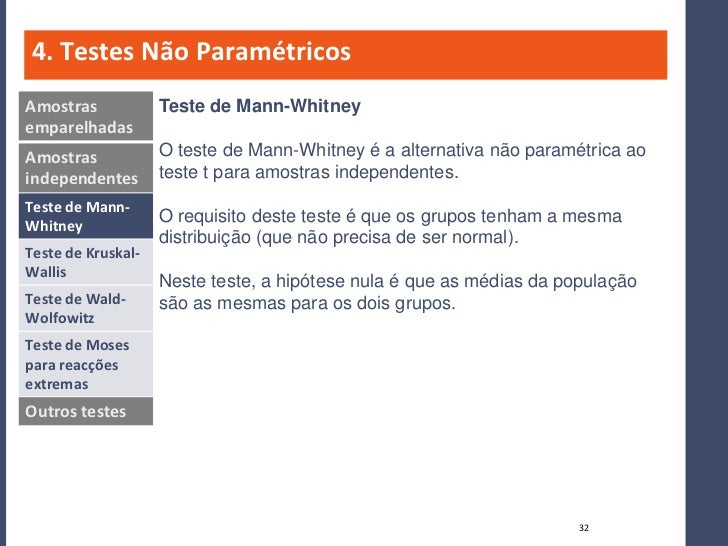 4. Testes Não Paramétricos

Amostras emparelhadas

Amostras independentes

Teste de Mann-Whitney

Teste de Kruskal-Wallis

Teste de Wald-Wolfowitz

Teste de Moses para reacções extremas

Outros testes

Teste de Mann-Whitney

O teste de Mann-Whitney é a alternativa não paramétrica ao teste t para amostras independentes.

O requisito deste teste é que os grupos tenham a mesma distribuição (que não precisa de ser normal).

Neste teste, a hipótese nula é que as médias da população são as mesmas para os dois grupos.

32